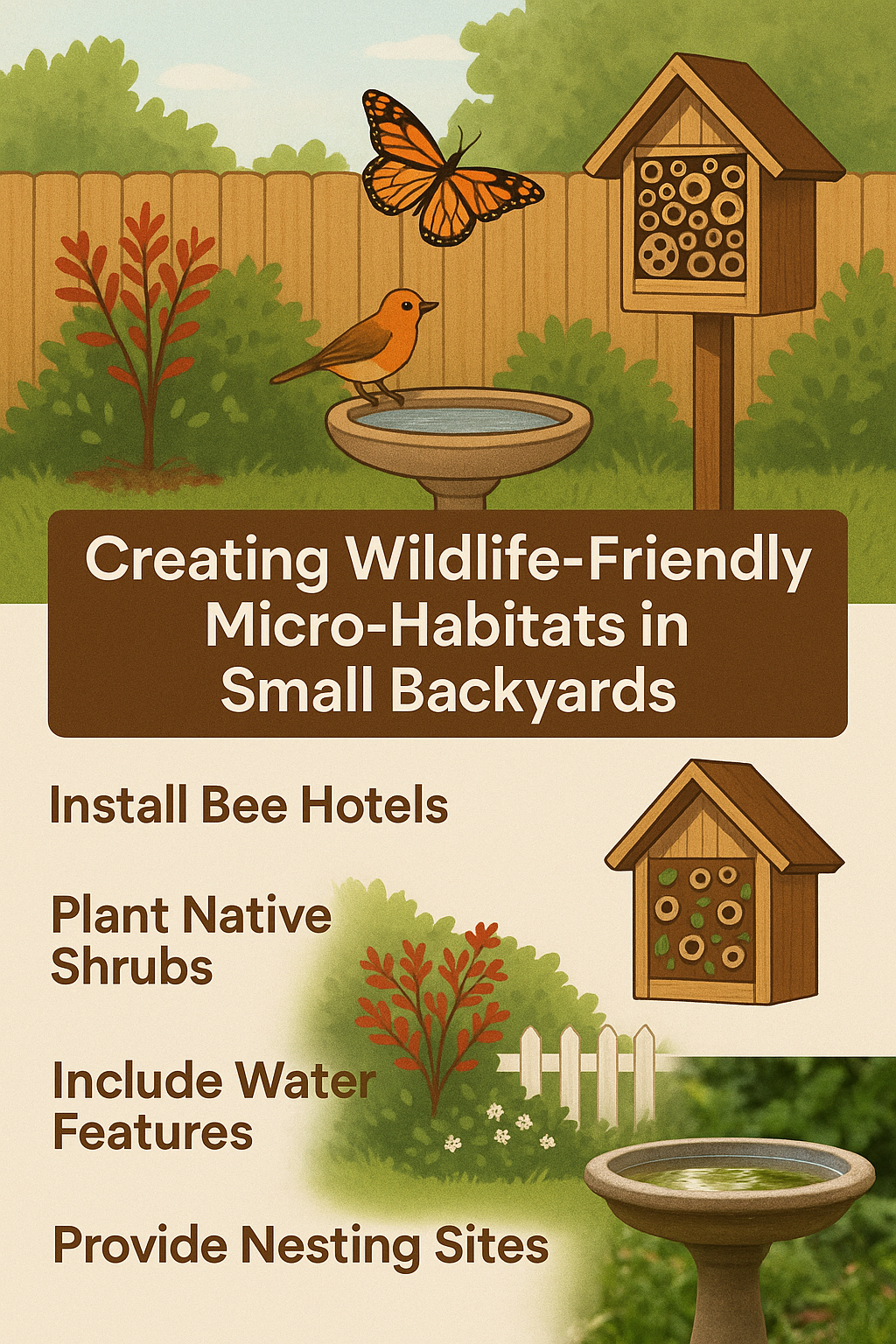 Creating Wildlife-Friendly Micro-Habitats in Small Backyards

Install Bee Hotels

Plant Native Shrubs

Include Water Features

Provide Nesting Sites